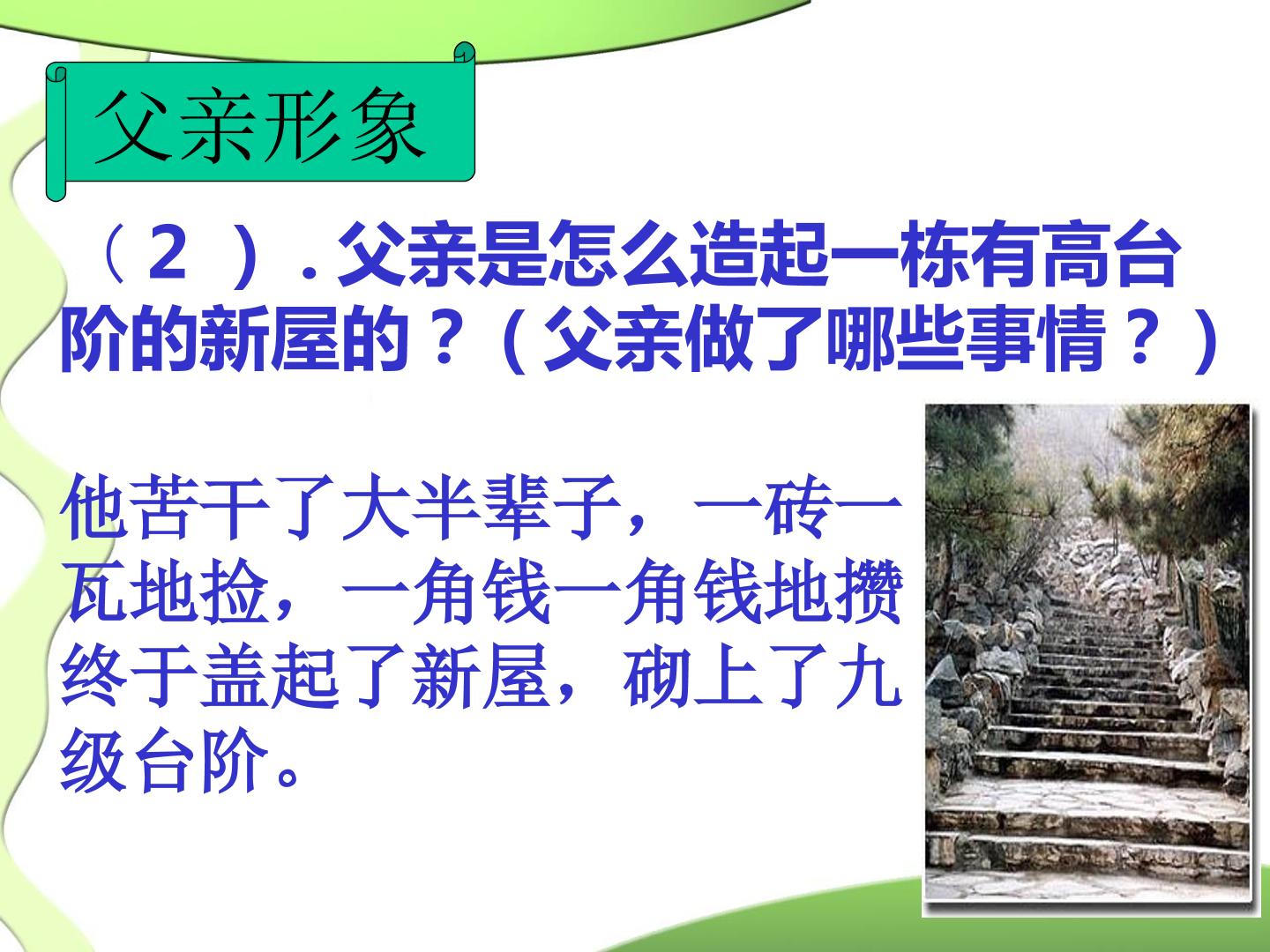 父亲形象

（2）.父亲是怎么造起一栋有高台阶的新屋的？（父亲做了哪些事情？）

他苦干了大半辈子，一砖一瓦地捡，一角钱一角钱地攒终于盖起了新屋，砌上了九级台阶。